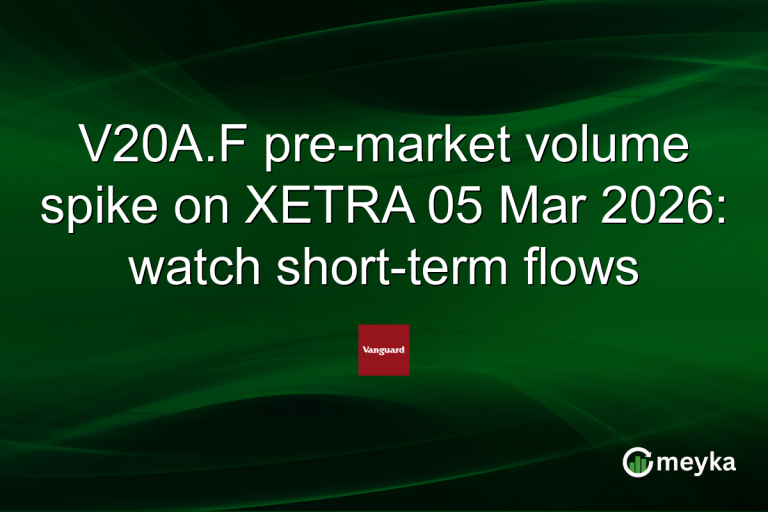 V20A.F pre-market volume spike on XETRA 05 Mar 2026: watch short-term flows

Vanguard

meyka